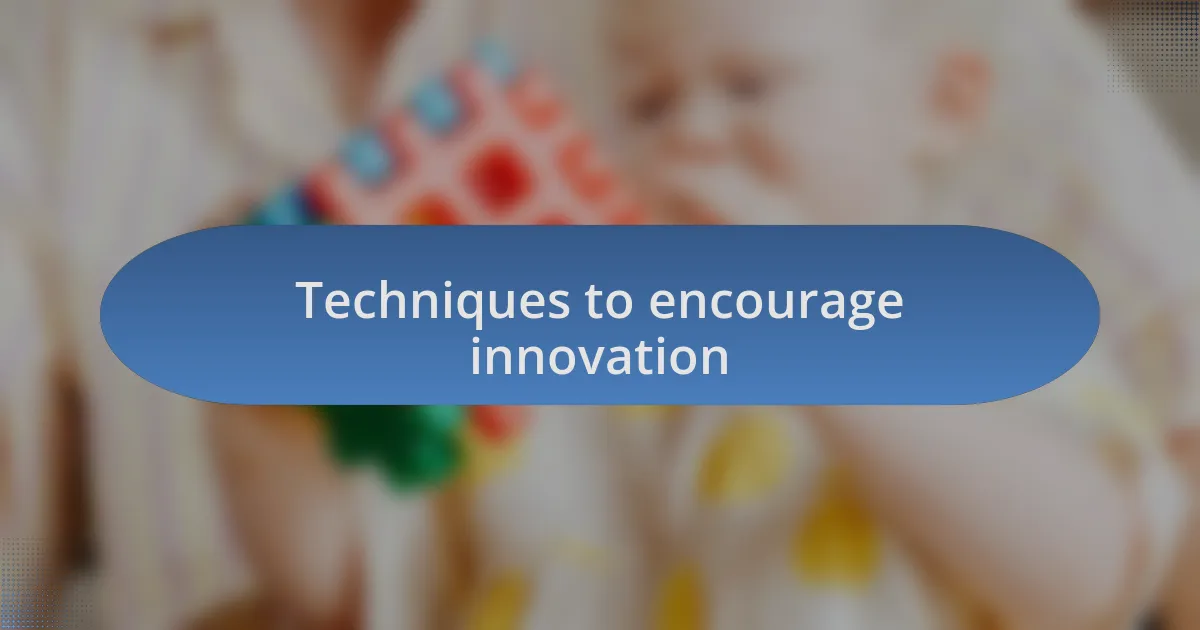 Techniques to encourage innovation